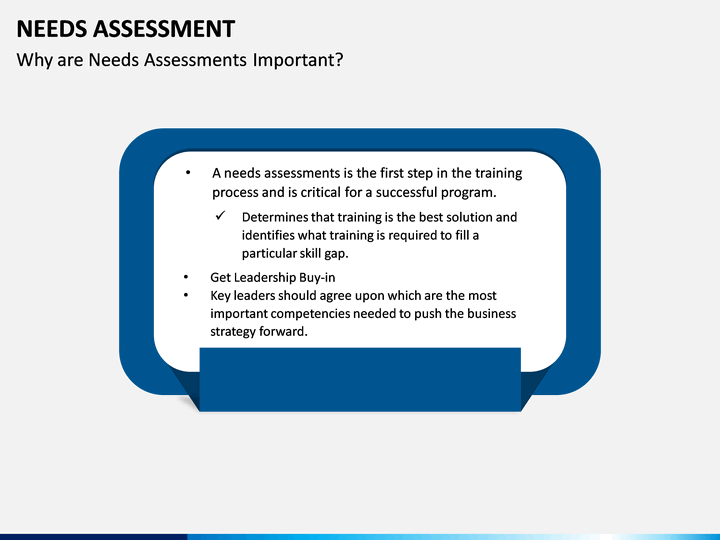 NEEDS ASSESSMENT
Why are Needs Assessments Important?

• A needs assessments is the first step in the training process and is critical for a successful program.
✓ Determines that training is the best solution and identifies what training is required to fill a particular skill gap.
• Get Leadership Buy-in
• Key leaders should agree upon which are the most important competencies needed to push the business strategy forward.